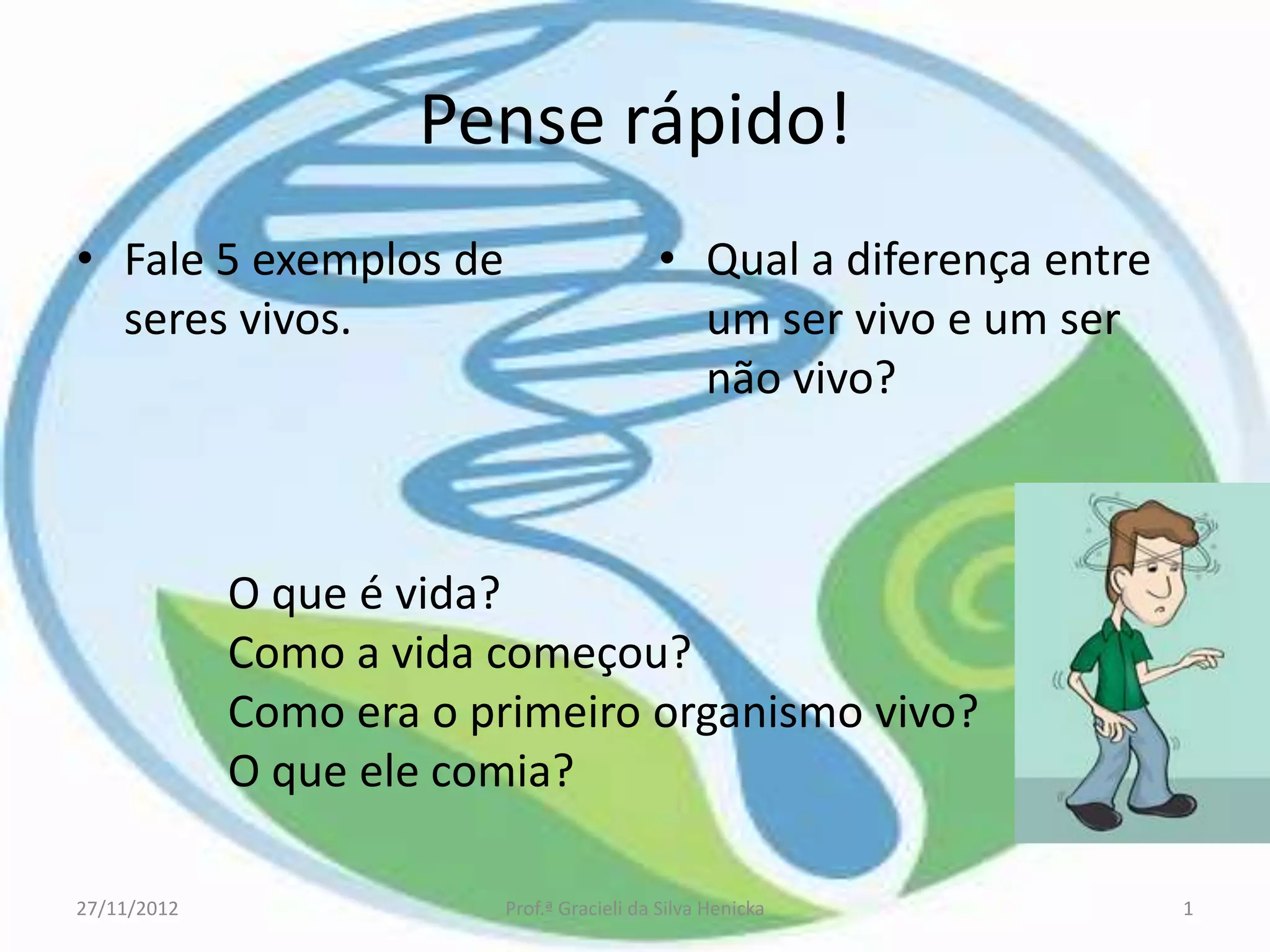 Pense rápido!

• Fale 5 exemplos de seres vivos.

• Qual a diferença entre um ser vivo e um ser não vivo?

O que é vida?
Como a vida começou?
Como era o primeiro organismo vivo?
O que ele comia?

27/11/2012 Prof.ª Gracieli da Silva Henicka 1